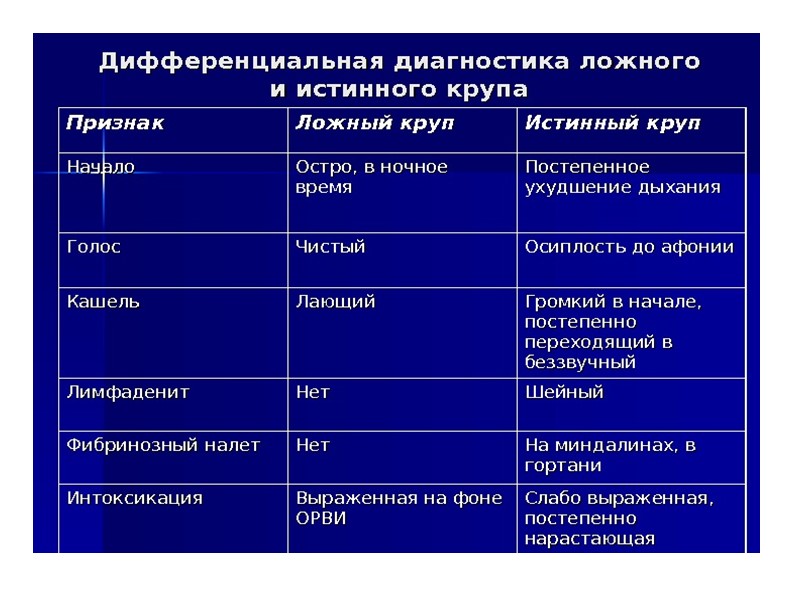 Дифференциальная диагностика ложного и истинного крупа

| Признак | Ложный круп | Истинный круп |
|---|---|---|
| Начало | Остро, в ночное время | Постепенное ухудшение дыхания |
| Голос | Чистый | Осиплость до афонии |
| Кашель | Лающий | Громкий в начале, постепенно переходящий в беззвучный |
| Лимфаденит | Нет | Шейный |
| Фибринозный налет | Нет | На миндалинах, в гортани |
| Интоксикация | Выраженная на фоне ОРВИ | Слабо выраженная, постепенно нарастающая |